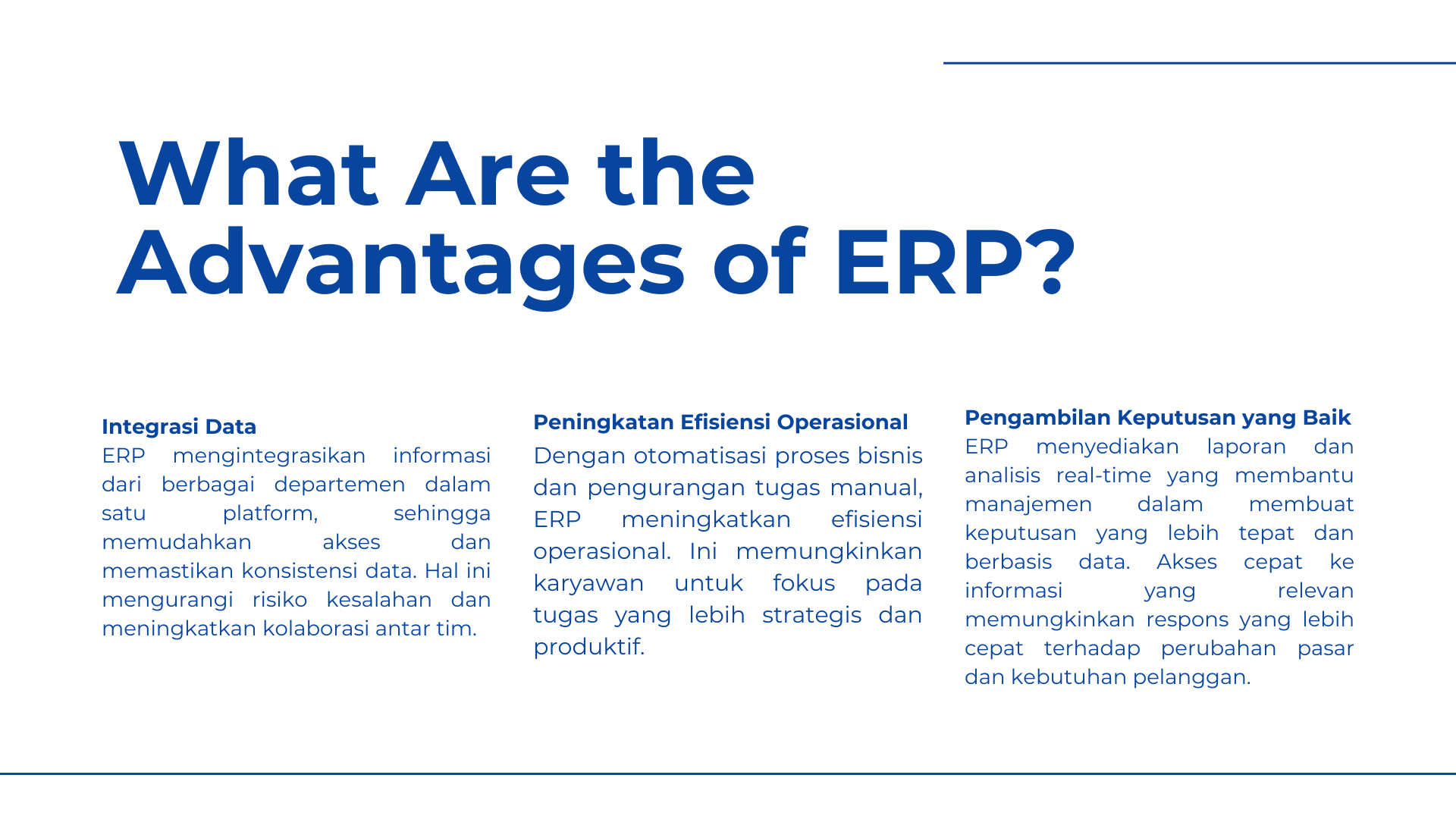 What Are the Advantages of ERP?

Integrasi Data
ERP mengintegrasikan informasi dari berbagai departemen dalam satu platform, sehingga memudahkan akses dan memastikan konsistensi data. Hal ini mengurangi risiko kesalahan dan meningkatkan kolaborasi antar tim.

Peningkatan Efisiensi Operasional
Dengan otomatisasi proses bisnis dan pengurangan tugas manual, ERP meningkatkan efisiensi operasional. Ini memungkinkan karyawan untuk fokus pada tugas yang lebih strategis dan produktif.

Pengambilan Keputusan yang Baik
ERP menyediakan laporan dan analisis real-time yang membantu manajemen dalam membuat keputusan yang lebih tepat dan berbasis data. Akses cepat ke informasi yang relevan memungkinkan respons yang lebih cepat terhadap perubahan pasar dan kebutuhan pelanggan.